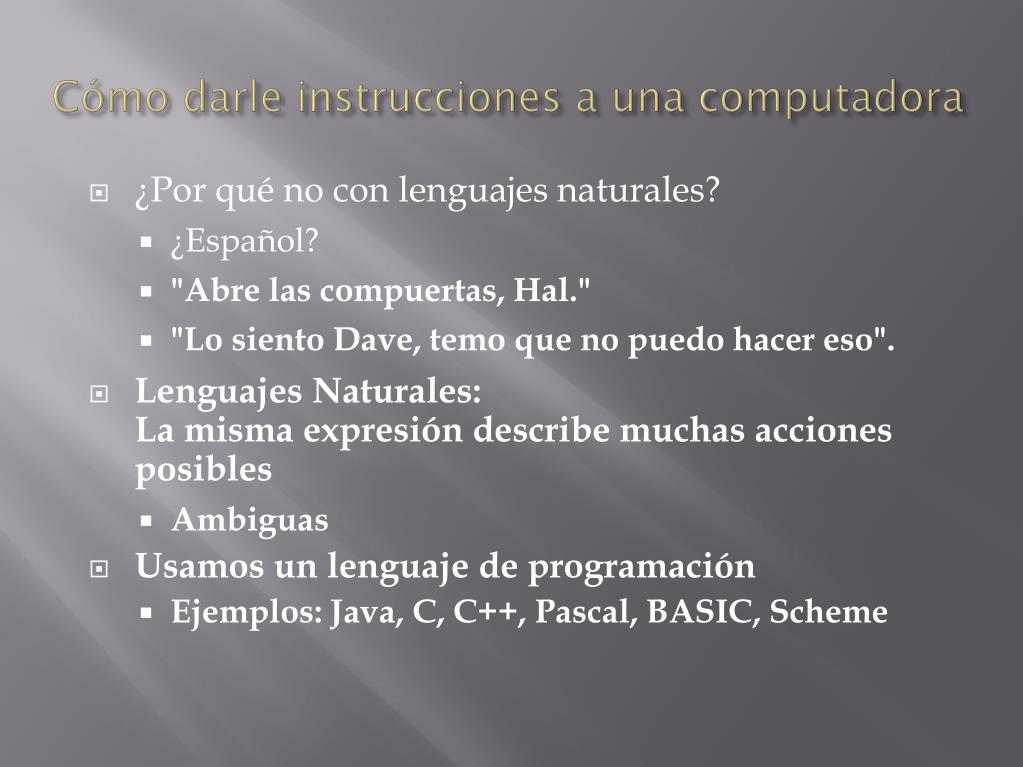 Cómo darle instrucciones a una computadora

¿Por qué no con lenguajes naturales?

¿Español?

"Abre las compuertas, Hal."

"Lo siento Dave, temo que no puedo hacer eso".

Lenguajes Naturales:
La misma expresión describe muchas acciones posibles

Ambiguas

Usamos un lenguaje de programación

Ejemplos: Java, C, C++, Pascal, BASIC, Scheme